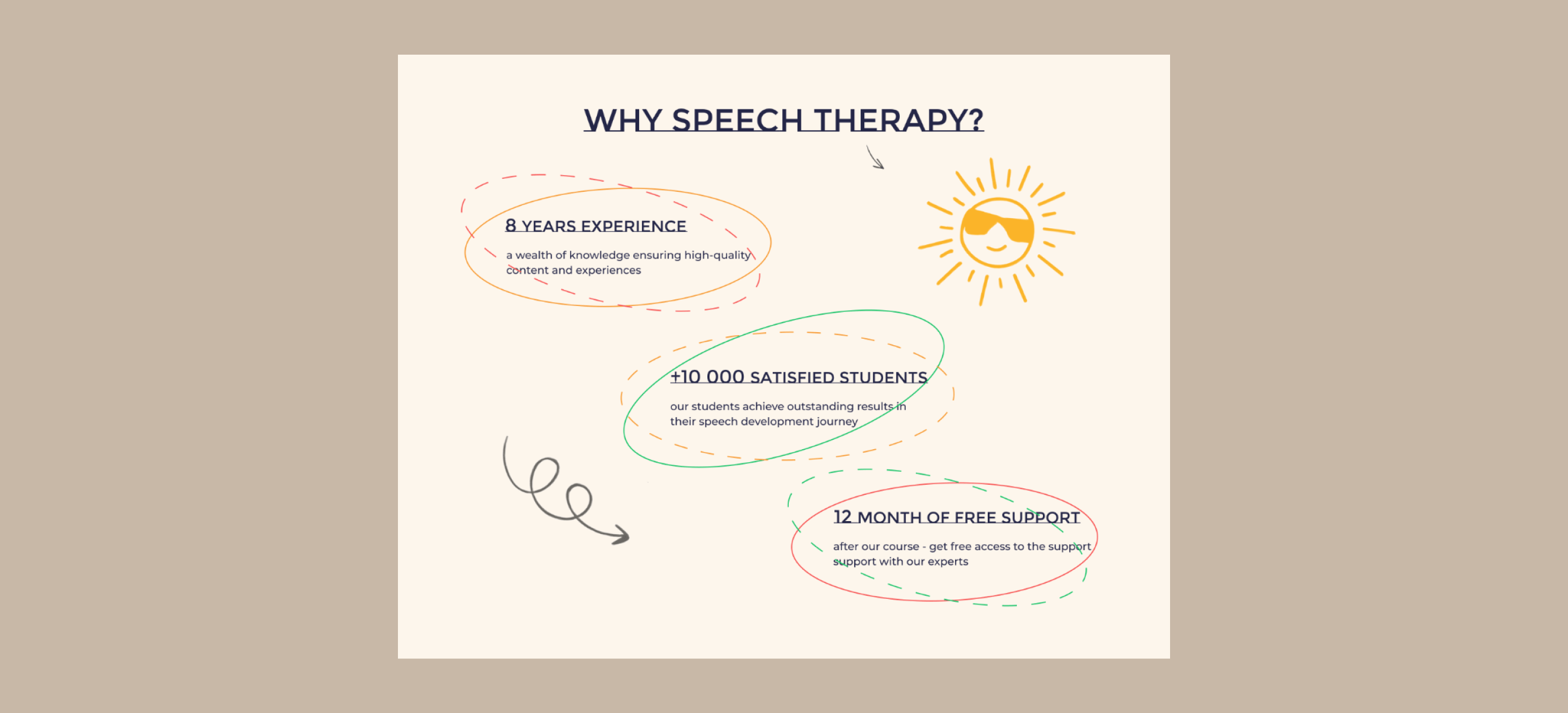 WHY SPEECH THERAPY?

8 YEARS EXPERIENCE

a wealth of knowledge ensuring high-quality content and experiences

+10 000 SATISFIED STUDENTS

our students achieve outstanding results in their speech development journey

12 MONTH OF FREE SUPPORT

after our course - get free access to the support support with our experts